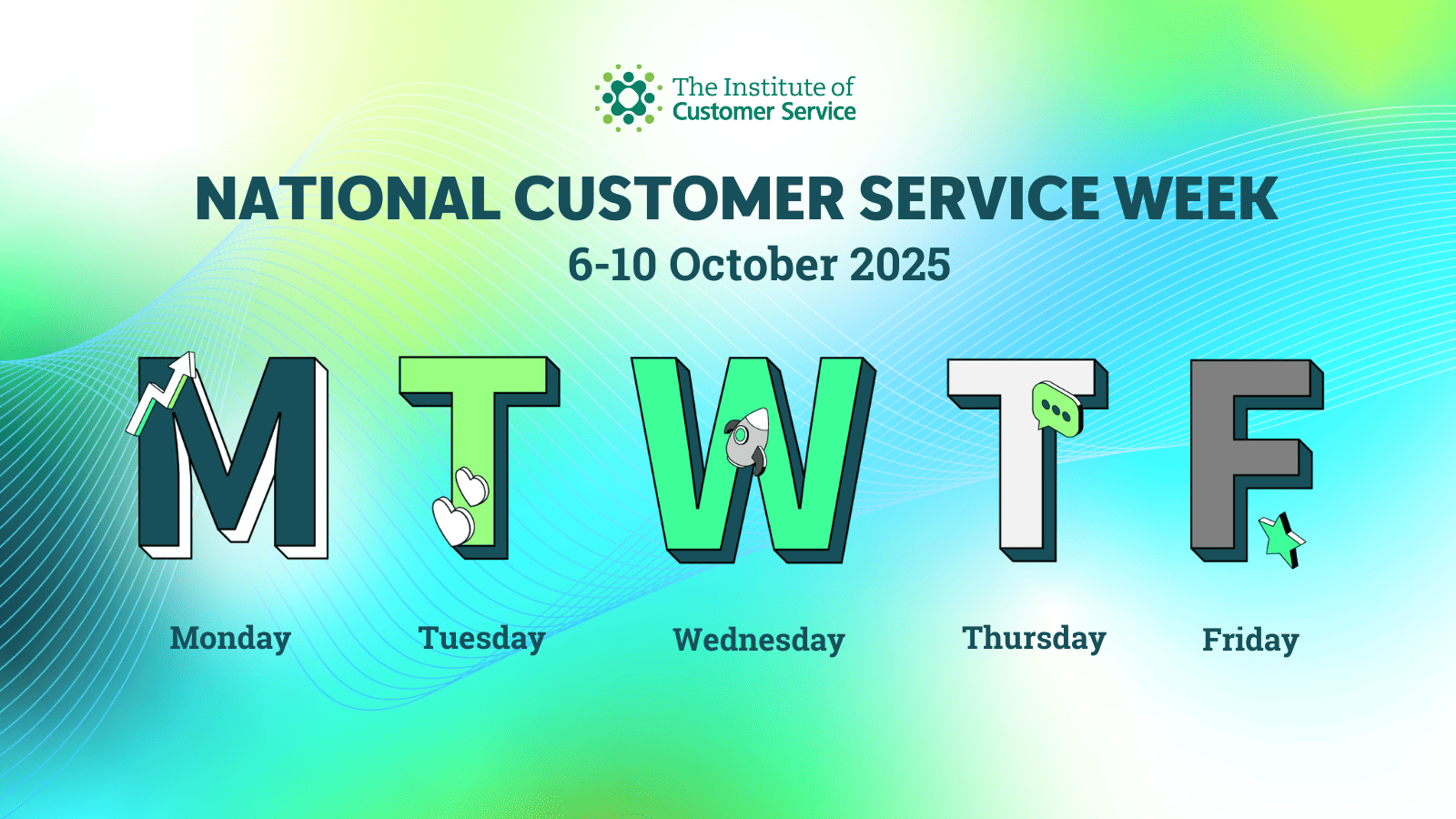 The Institute of
Customer Service

NATIONAL CUSTOMER SERVICE WEEK
6-10 October 2025

M T W T F

Monday Tuesday Wednesday Thursday Friday